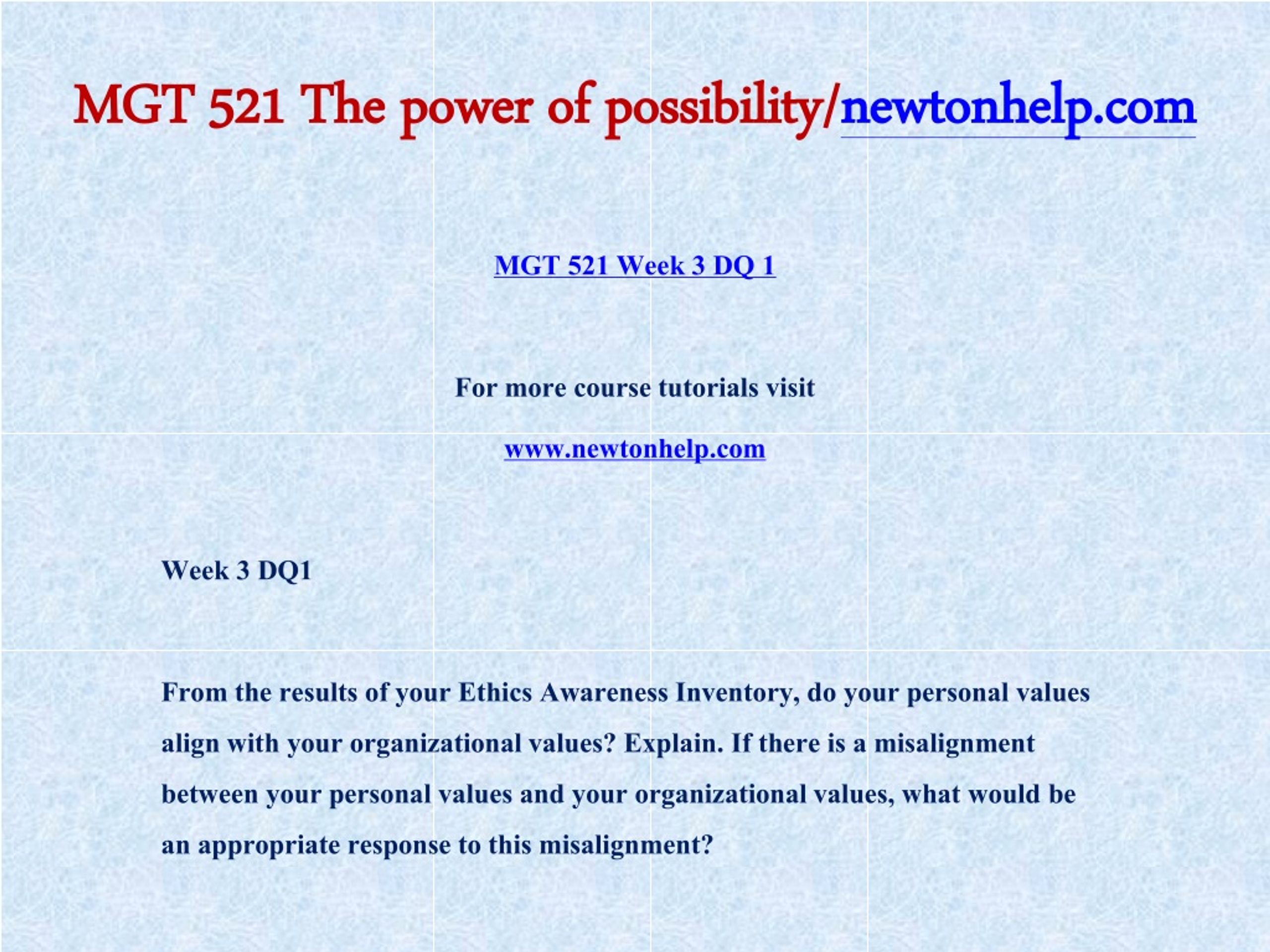 MGT 521 The power of possibility/newtonhelp.com

MGT 521 Week 3 DQ 1

For more course tutorials visit

www.newtonhelp.com

Week 3 DQ1

From the results of your Ethics Awareness Inventory, do your personal values align with your organizational values? Explain. If there is a misalignment between your personal values and your organizational values, what would be an appropriate response to this misalignment?